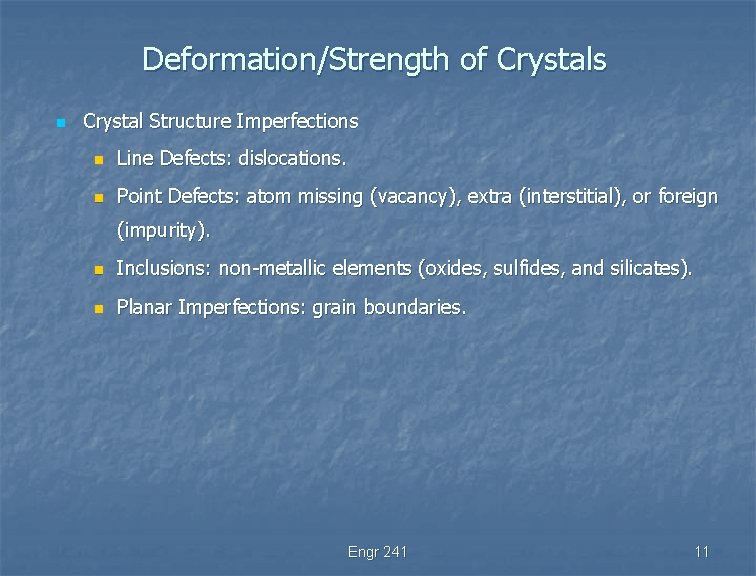 Deformation/Strength of Crystals

Crystal Structure Imperfections

Line Defects: dislocations.

Point Defects: atom missing (vacancy), extra (interstitial), or foreign (impurity).

Inclusions: non-metallic elements (oxides, sulfides, and silicates).

Planar Imperfections: grain boundaries.

Engr 241

11